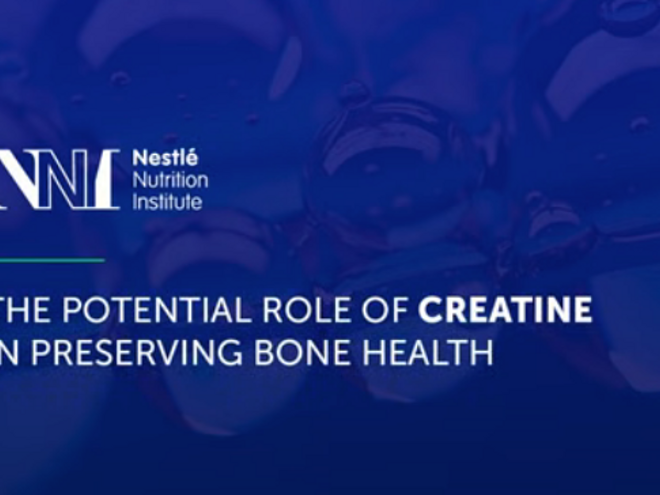 NNI Nestlé Nutrition Institute

THE POTENTIAL ROLE OF CREATINE
N PRESERVING BONE HEALTH